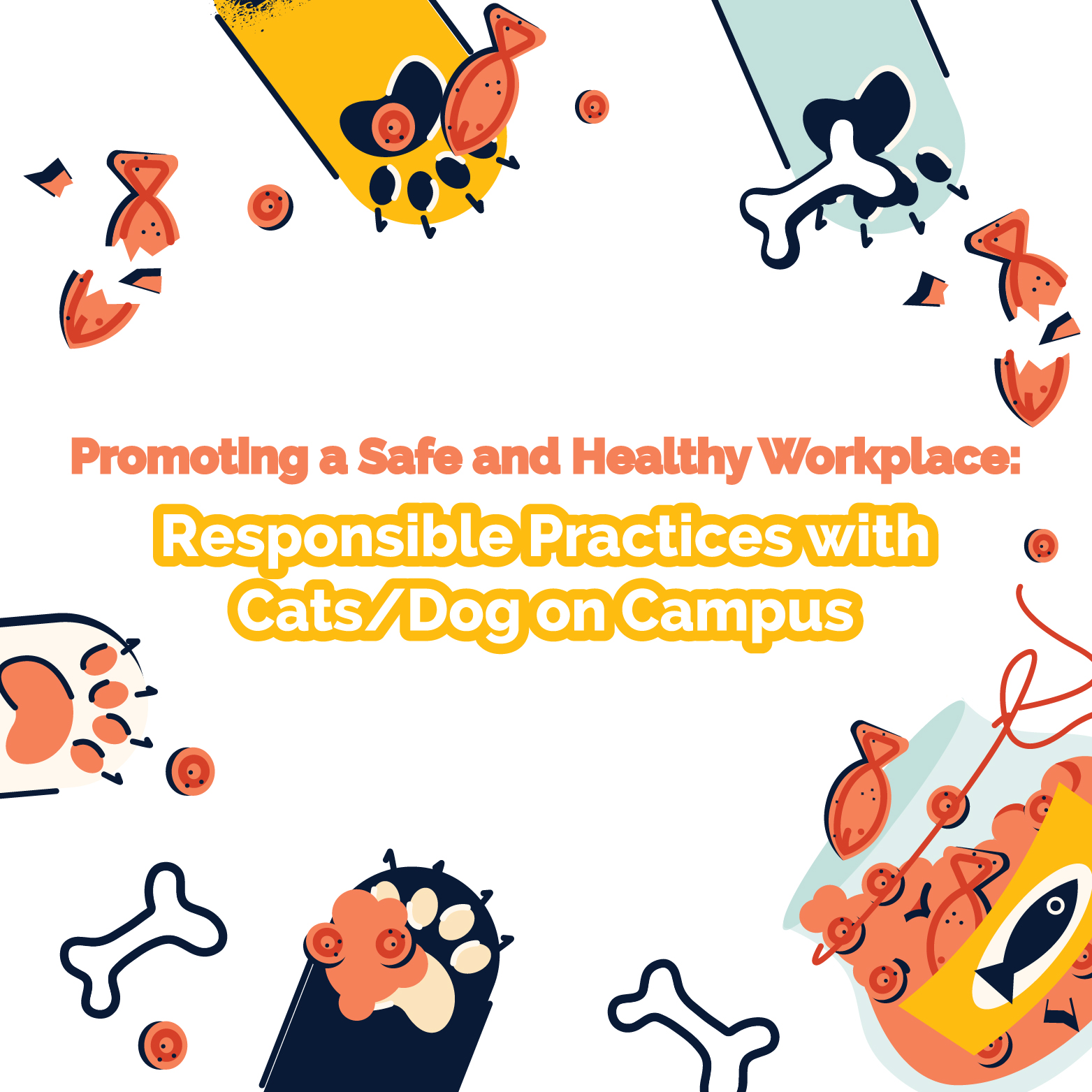 Promoting a Safe and Healthy Workplace:

Responsible Practices with Cats/Dog on Campus